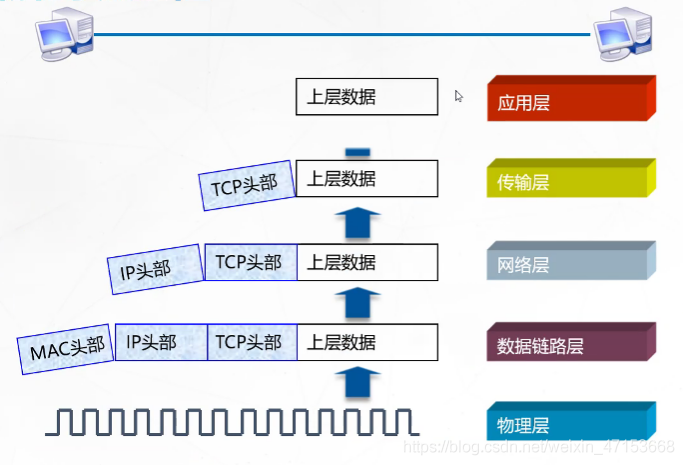 上层数据

应用层

TCP头部 上层数据

传输层

IP头部 TCP头部 上层数据

网络层

MAC头部 IP头部 TCP头部 上层数据

数据链路层

物理层

https://blog.csdn.net/weixin_47153668